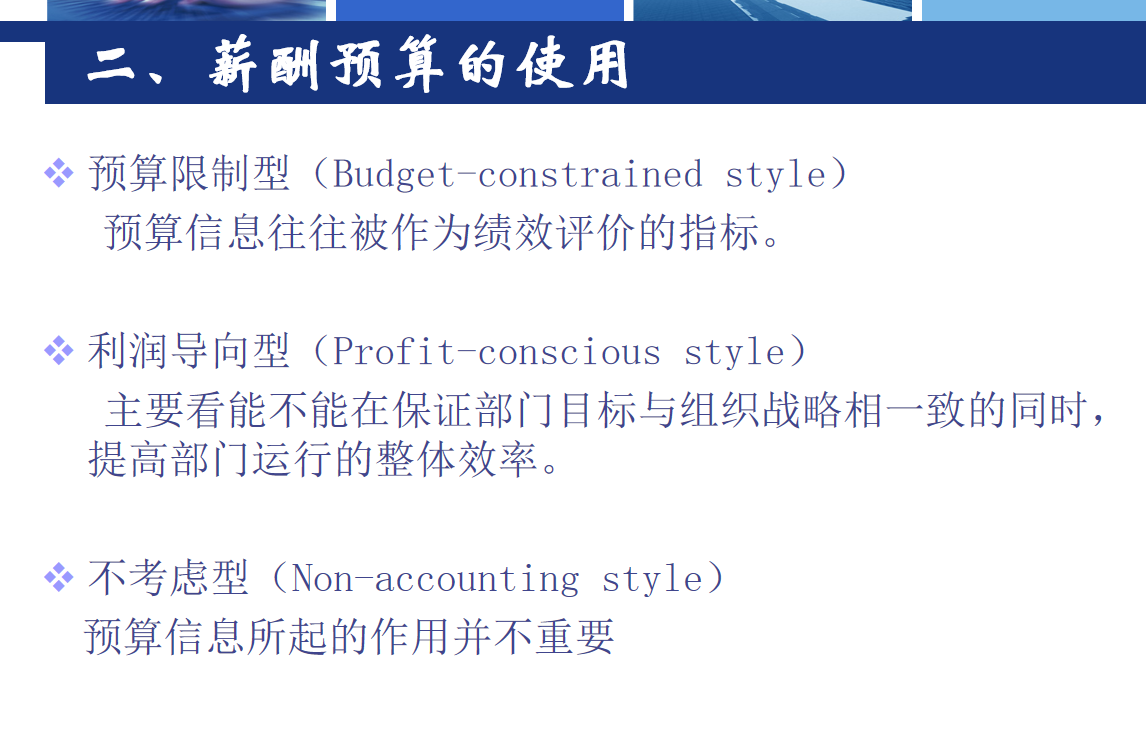 二、薪酬预算的使用

❖ 预算限制型（Budget-constrained style）
预算信息往往被作为绩效评价的指标。

❖ 利润导向型（Profit-conscious style）
主要看能不能在保证部门目标与组织战略相一致的同时，提高部门运行的整体效率。

❖ 不考虑型（Non-accounting style）
预算信息所起的作用并不重要